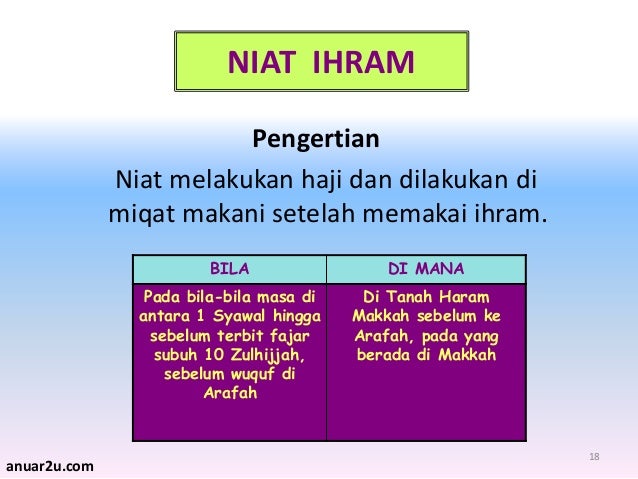 NIAT IHRAM

Pengertian

Niat melakukan haji dan dilakukan di miqat makani setelah memakai ihram.

| BILA | DI MANA |
|---|---|
| Pada bila-bila masa di antara 1 Syawal hingga sebelum terbit fajar subuh 10 Zulhijjah, sebelum wuquf di Arafah | Di Tanah Haram Makkah sebelum ke Arafah, pada yang berada di Makkah |

18

anuar2u.com